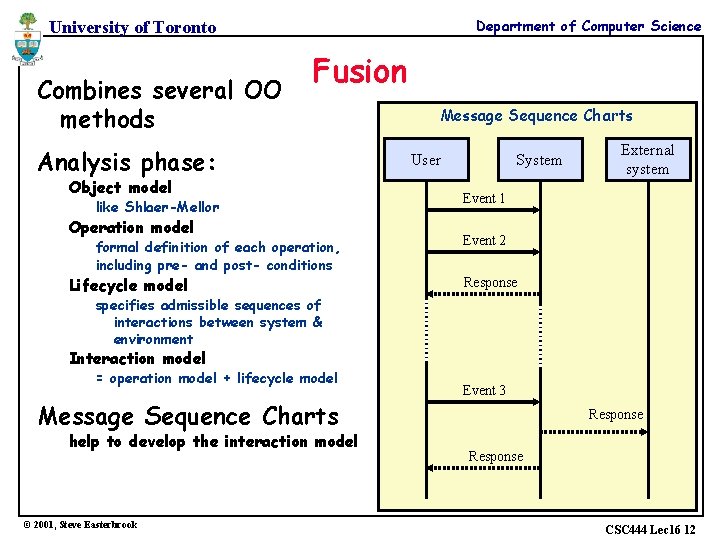 University of Toronto

Department of Computer Science

Fusion

Combines several OO methods

Analysis phase:

Object model
like Shlaer-Mellor

Operation model
formal definition of each operation, including pre- and post- conditions

Lifecycle model
specifies admissible sequences of interactions between system & environment

Interaction model
= operation model + lifecycle model

Message Sequence Charts
help to develop the interaction model

Message Sequence Charts

User

System

External system

Event 1

Event 2

Response

Event 3

Response

Response

© 2001, Steve Easterbrook

CSC444 Lec16 12